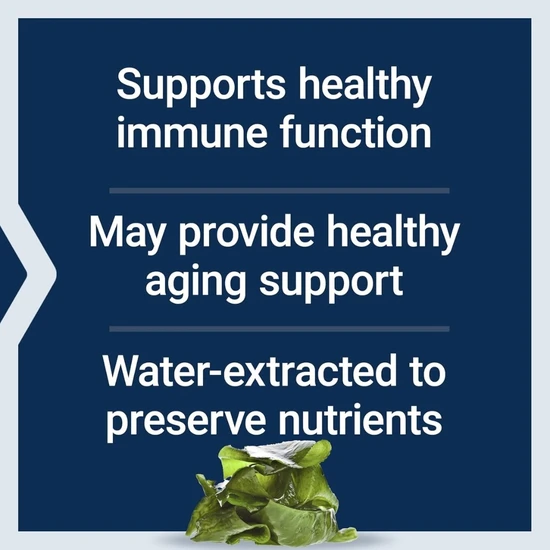 Supports healthy immune function

May provide healthy aging support

Water-extracted to preserve nutrients